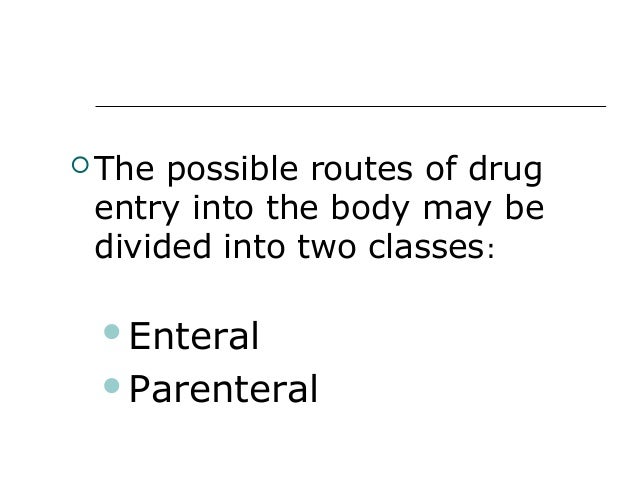 The possible routes of drug entry into the body may be divided into two classes:

Enteral
Parenteral